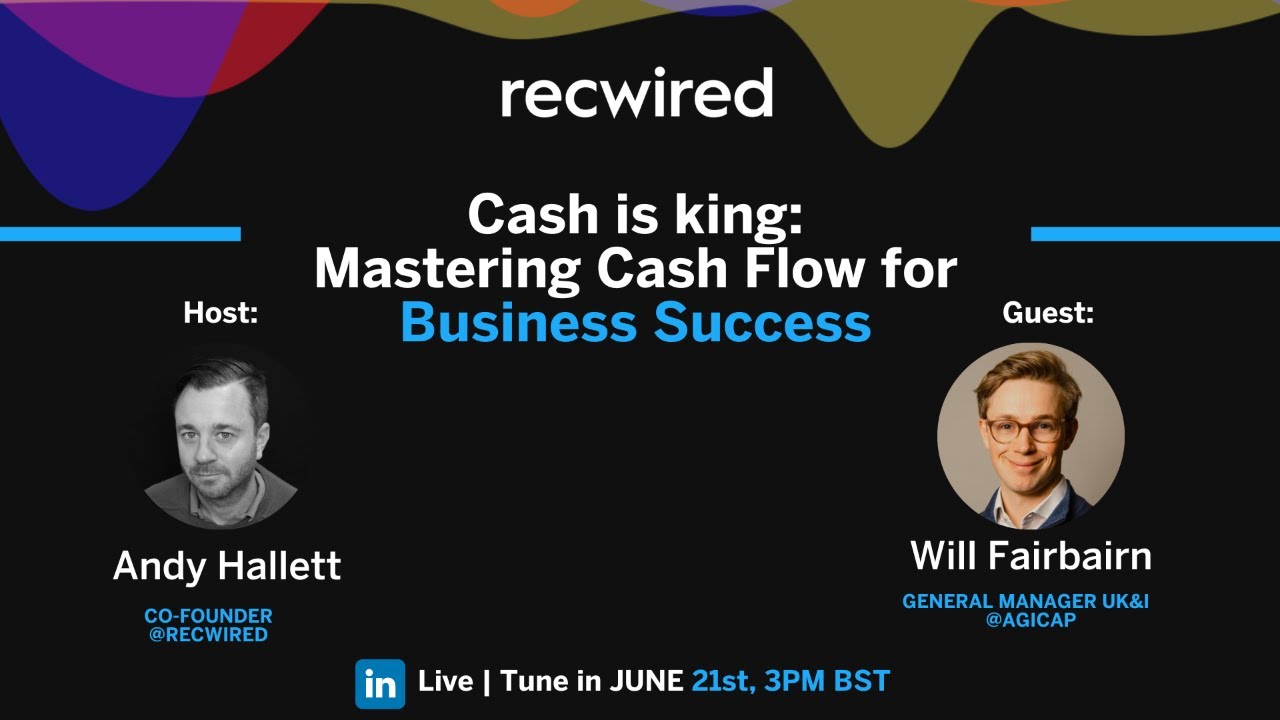 recwired

Cash is king: Mastering Cash Flow for Business Success

Host:

Andy Hallett

CO-FOUNDER @RECWIRED

Guest:

Will Fairbairn

GENERAL MANAGER UK&I @AGICAP

in Live | Tune in JUNE 21st, 3PM BST